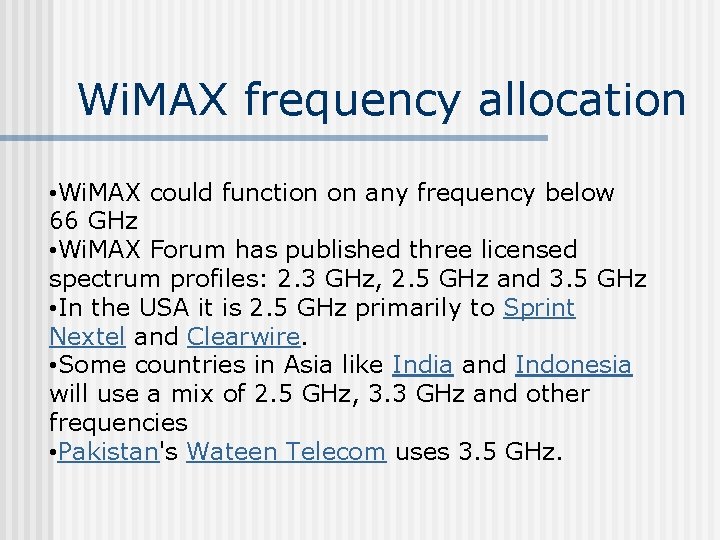 WiMAX frequency allocation

•WiMAX could function on any frequency below 66 GHz
•WiMAX Forum has published three licensed spectrum profiles: 2.3 GHz, 2.5 GHz and 3.5 GHz
•In the USA it is 2.5 GHz primarily to Sprint Nextel and Clearwire.
•Some countries in Asia like India and Indonesia will use a mix of 2.5 GHz, 3.3 GHz and other frequencies
•Pakistan's Wateen Telecom uses 3.5 GHz.